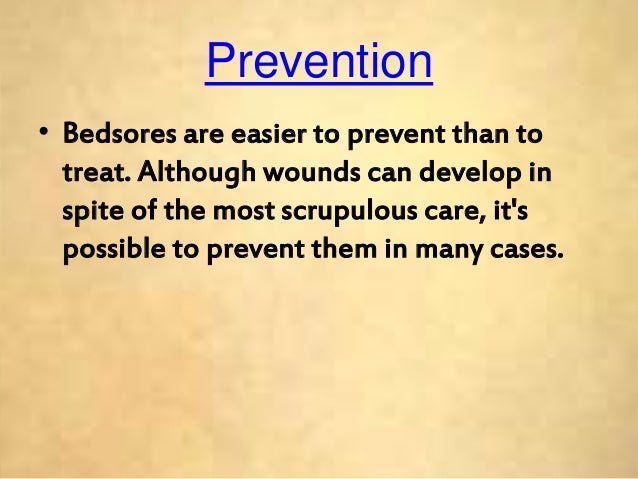 Prevention

• Bedsores are easier to prevent than to treat. Although wounds can develop in spite of the most scrupulous care, it's possible to prevent them in many cases.